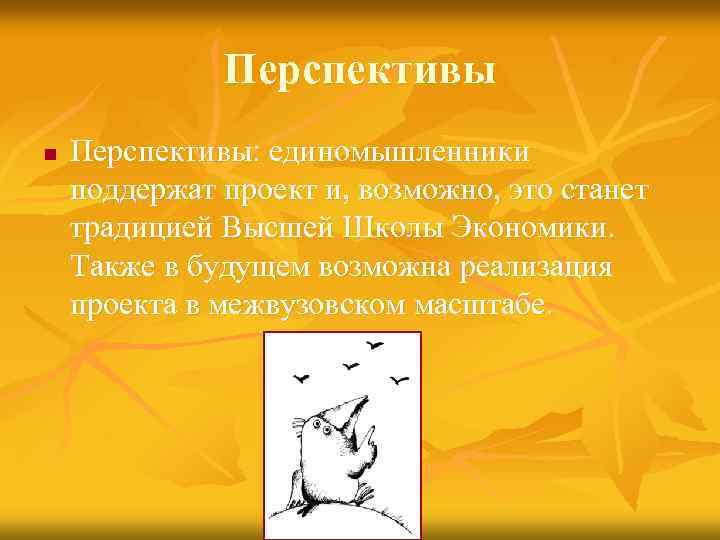 Перспективы

Перспективы: единомышленники поддержат проект и, возможно, это станет традицией Высшей Школы Экономики. Также в будущем возможна реализация проекта в межвузовском масштабе.